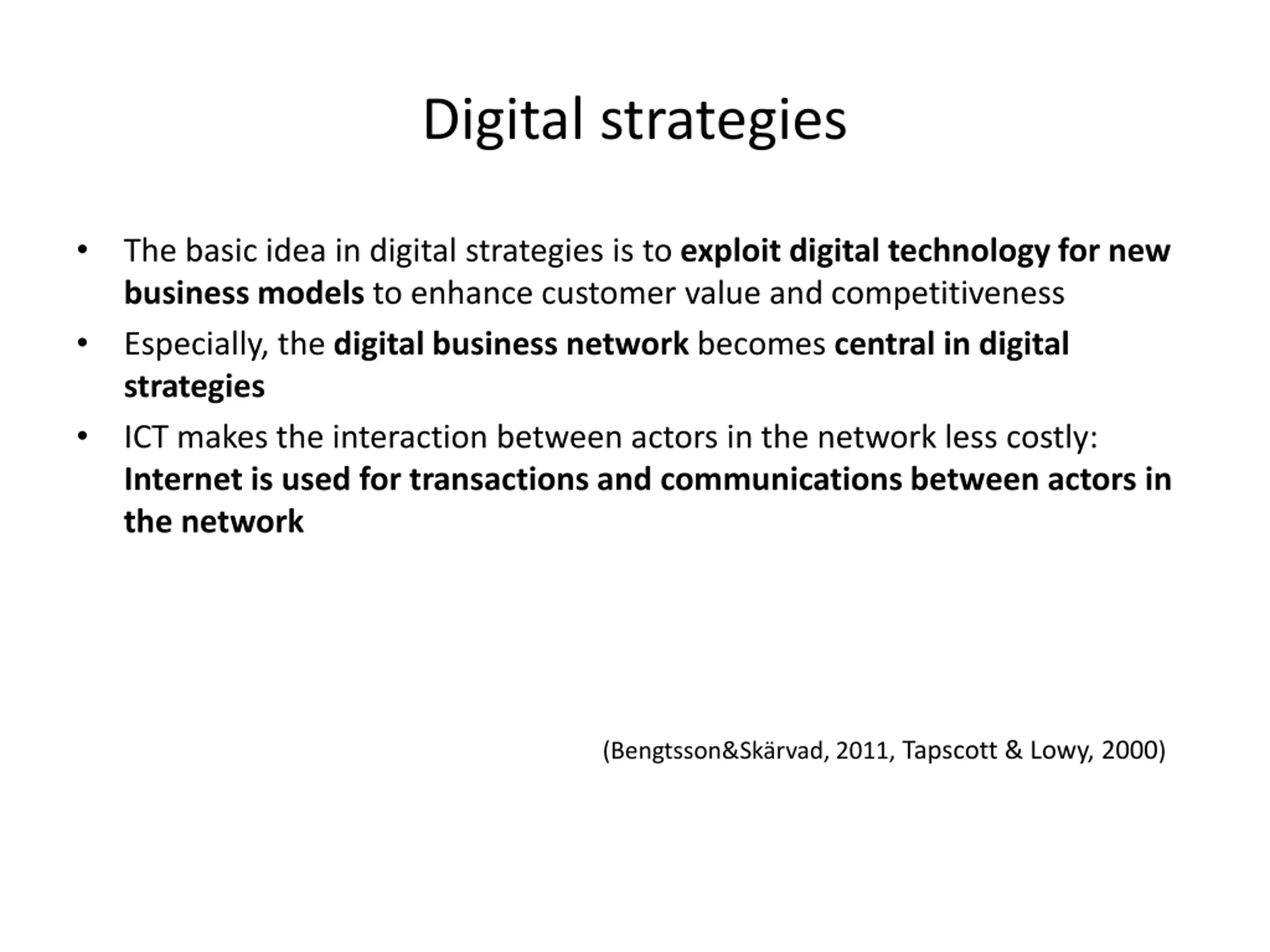 Digital strategies

• The basic idea in digital strategies is to exploit digital technology for new business models to enhance customer value and competitiveness
• Especially, the digital business network becomes central in digital strategies
• ICT makes the interaction between actors in the network less costly: Internet is used for transactions and communications between actors in the network

(Bengtsson&Skärvad, 2011, Tapscott & Lowy, 2000)